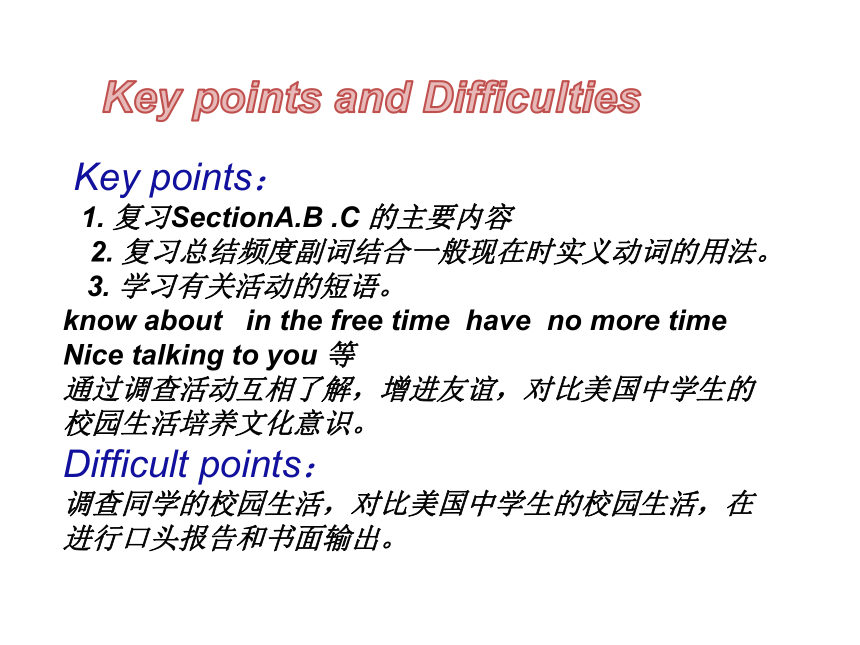 Key points and Difficulties

Key points：

1. 复习SectionA.B .C 的主要内容

2. 复习总结频度副词结合一般现在时实义动词的用法。

3. 学习有关活动的短语。

know about in the free time have no more time Nice talking to you 等

通过调查活动互相了解，增进友谊，对比美国中学生的校园生活培养文化意识。

Difficult points：

调查同学的校园生活，对比美国中学生的校园生活，在进行口头报告和书面输出。